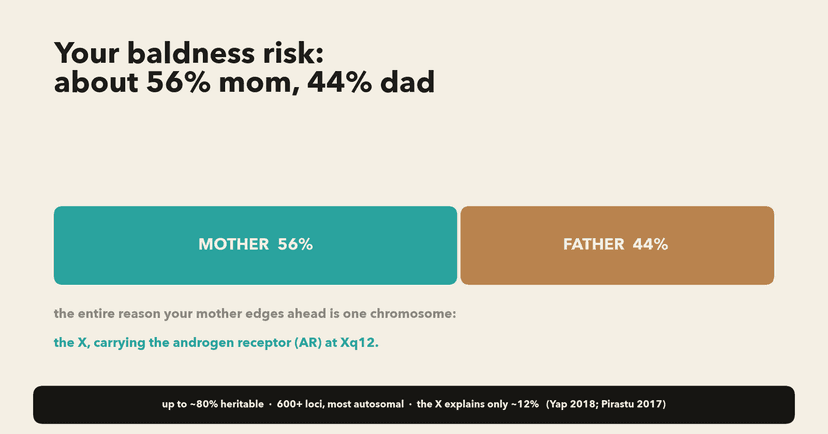 Your baldness risk:
about 56% mom, 44% dad

MOTHER 56%

FATHER 44%

the entire reason your mother edges ahead is one chromosome:

the X, carrying the androgen receptor (AR) at Xq12.

up to ~80% heritable · 600+ loci, most autosomal · the X explains only ~12% (Yap 2018; Pirastu 2017)